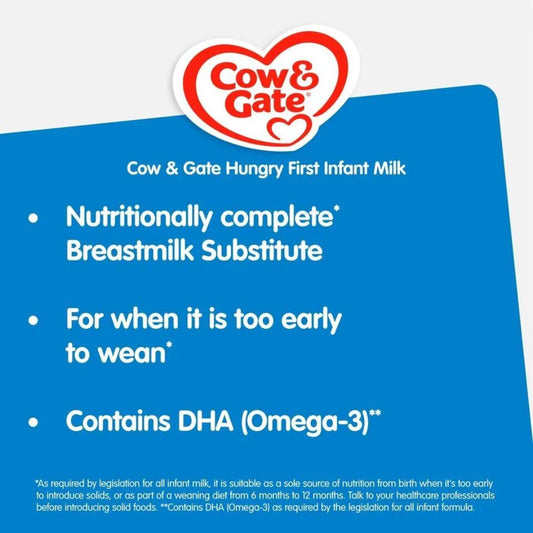 Cow & Gate®

Cow & Gate Hungry First Infant Milk

• Nutritionally complete* Breastmilk Substitute

• For when it is too early to wean*

• Contains DHA (Omega-3)**

*As required by legislation for all infant milk, it is suitable as a sole source of nutrition from birth when it's too early to introduce solids, or as part of a weaning diet from 6 months to 12 months. Talk to your healthcare professionals before introducing solid foods. **Contains DHA (Omega-3) as required by the legislation for all infant formula.